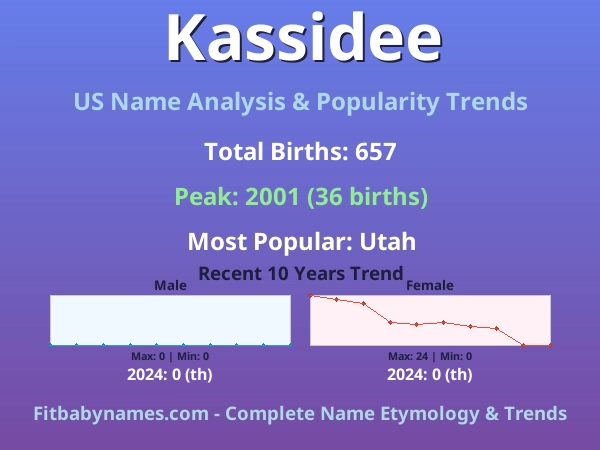 Kassidee

US Name Analysis & Popularity Trends

Total Births: 657

Peak: 2001 (36 births)

Most Popular: Utah

Recent 10 Years Trend

Male

Max: 0 | Min: 0

2024: 0 (th)

Female

Max: 24 | Min: 0

2024: 0 (th)

Fitbabynames.com - Complete Name Etymology & Trends